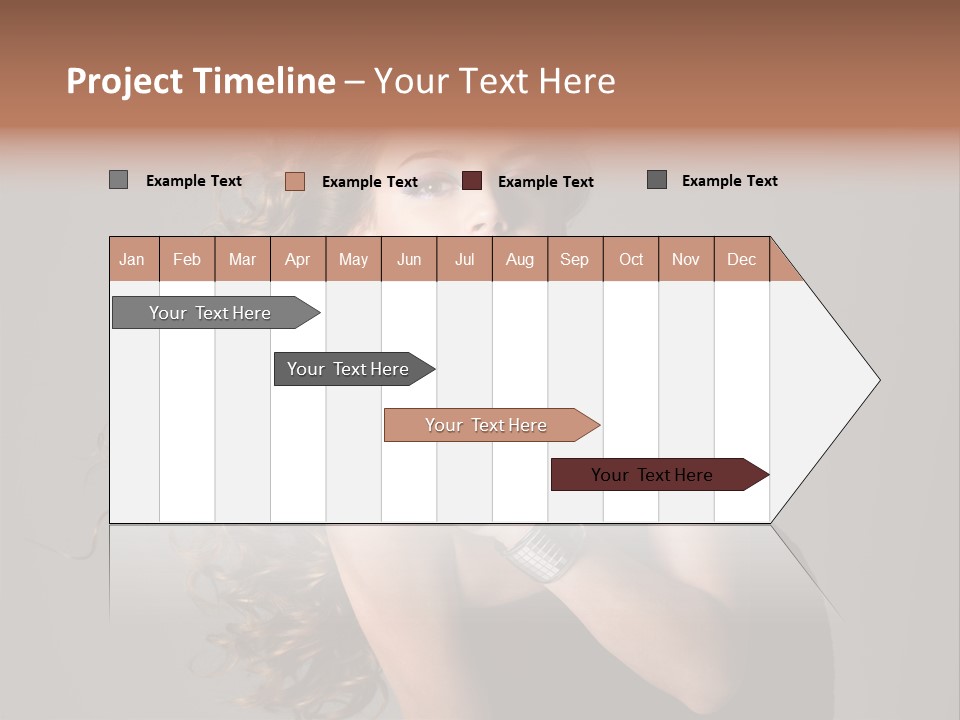 Project Timeline – Your Text Here

Example Text Example Text Example Text Example Text

| Jan | Feb | Mar | Apr | May | Jun | Jul | Aug | Sep | Oct | Nov | Dec |
|---|---|---|---|---|---|---|---|---|---|---|---|

Your Text Here

Your Text Here

Your Text Here

Your Text Here